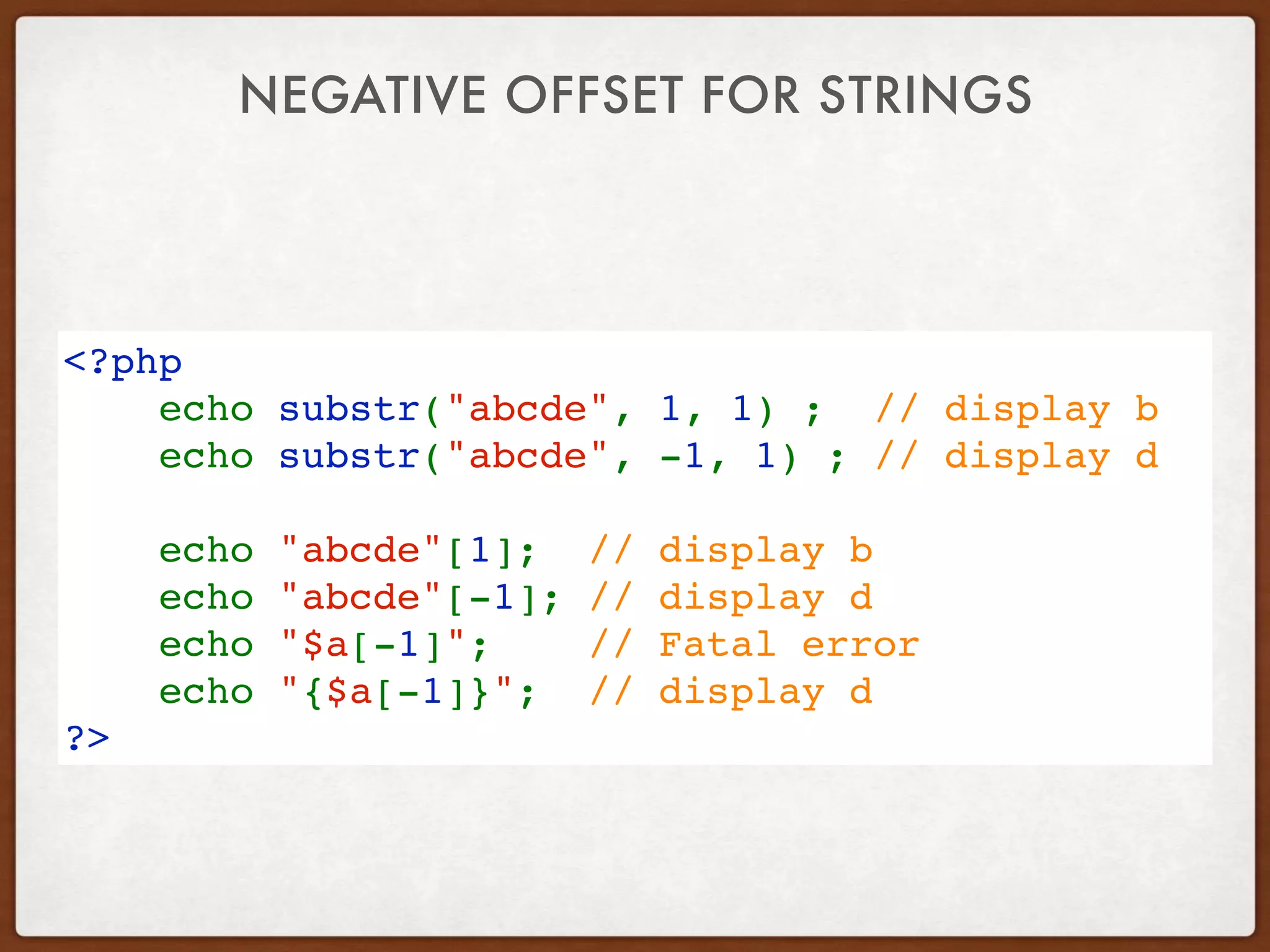 NEGATIVE OFFSET FOR STRINGS

<?php
echo substr("abcde", 1, 1) ; // display b
echo substr("abcde", -1, 1) ; // display d

echo "abcde"[1]; // display b
echo "abcde"[-1]; // display d
echo "$a[-1]"; // Fatal error
echo "{$a[-1]}"; // display d
?>